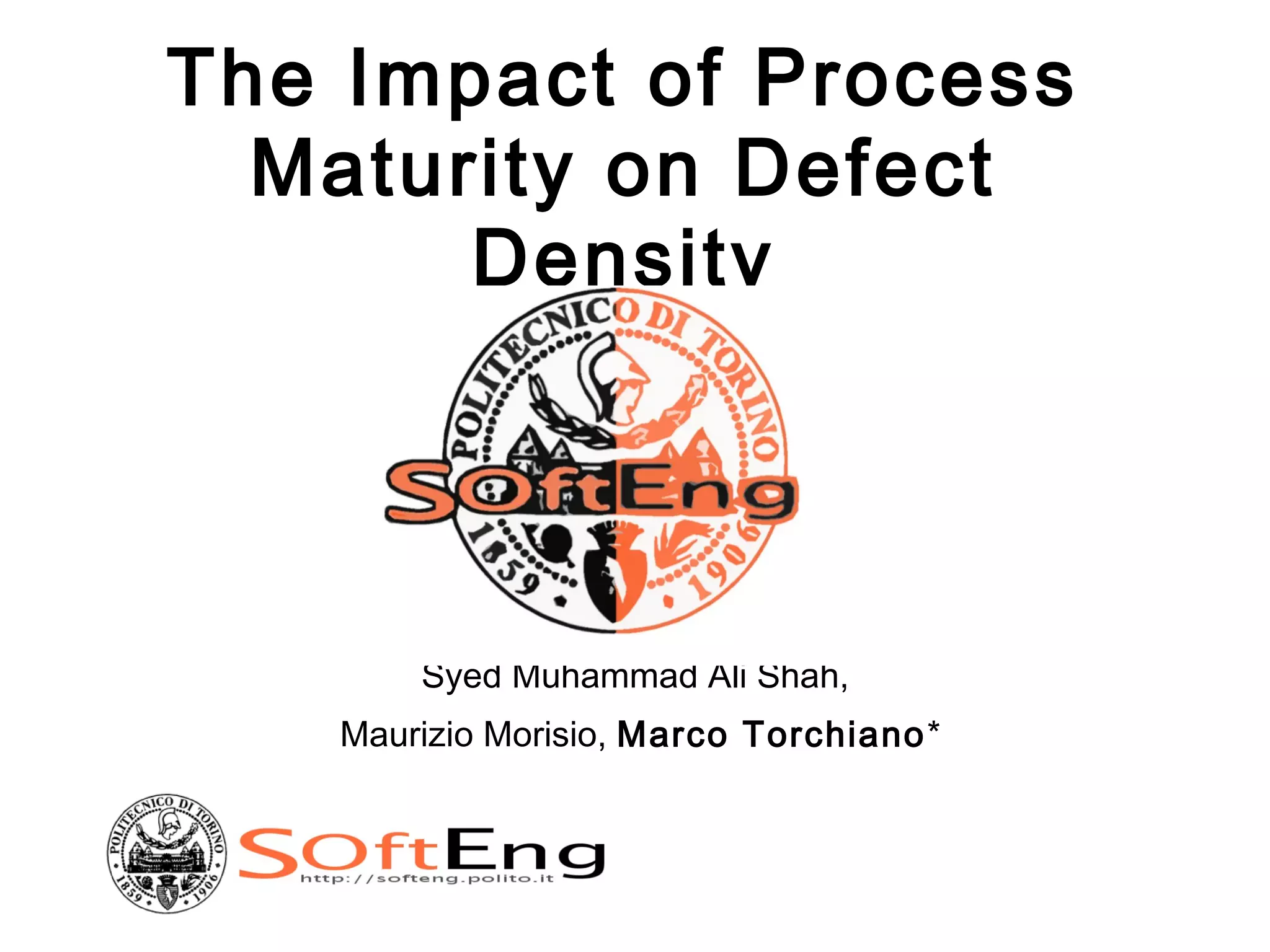 The Impact of Process Maturity on Defect Density

POLITECNICO DI TORINO

SOftEng

1859 1906

Syed Muhammad Ali Shah,

Maurizio Morisio, Marco Torchiano*

POLITECNICO DI TORINO 1859 1906

SOftEng
http://softeng.polito.it